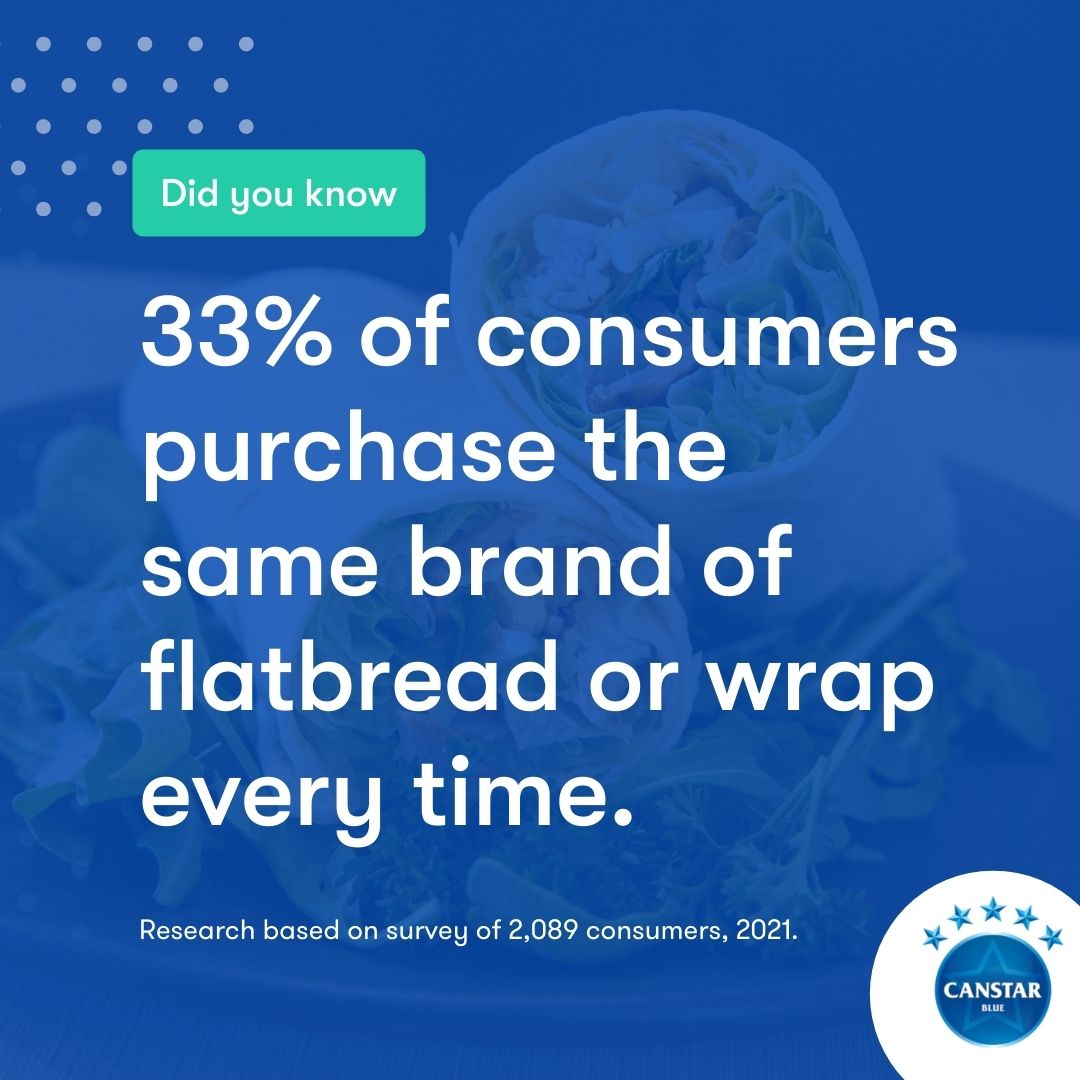 Did you know

33% of consumers purchase the same brand of flatbread or wrap every time.

Research based on survey of 2,089 consumers, 2021.

CANSTAR
BLUE